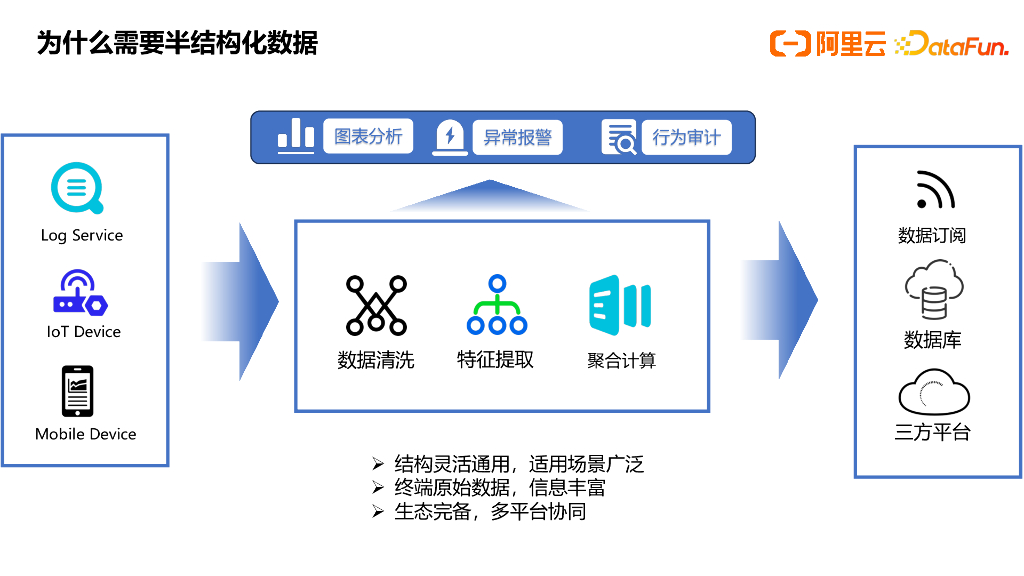 为什么需要半结构化数据

阿里云 DataFun.

图表分析　异常报警　行为审计

Log Service

IoT Device

Mobile Device

数据清洗　特征提取　聚合计算

数据订阅

数据库

三方平台

➢ 结构灵活通用，适用场景广泛
➢ 终端原始数据，信息丰富
➢ 生态完备，多平台协同